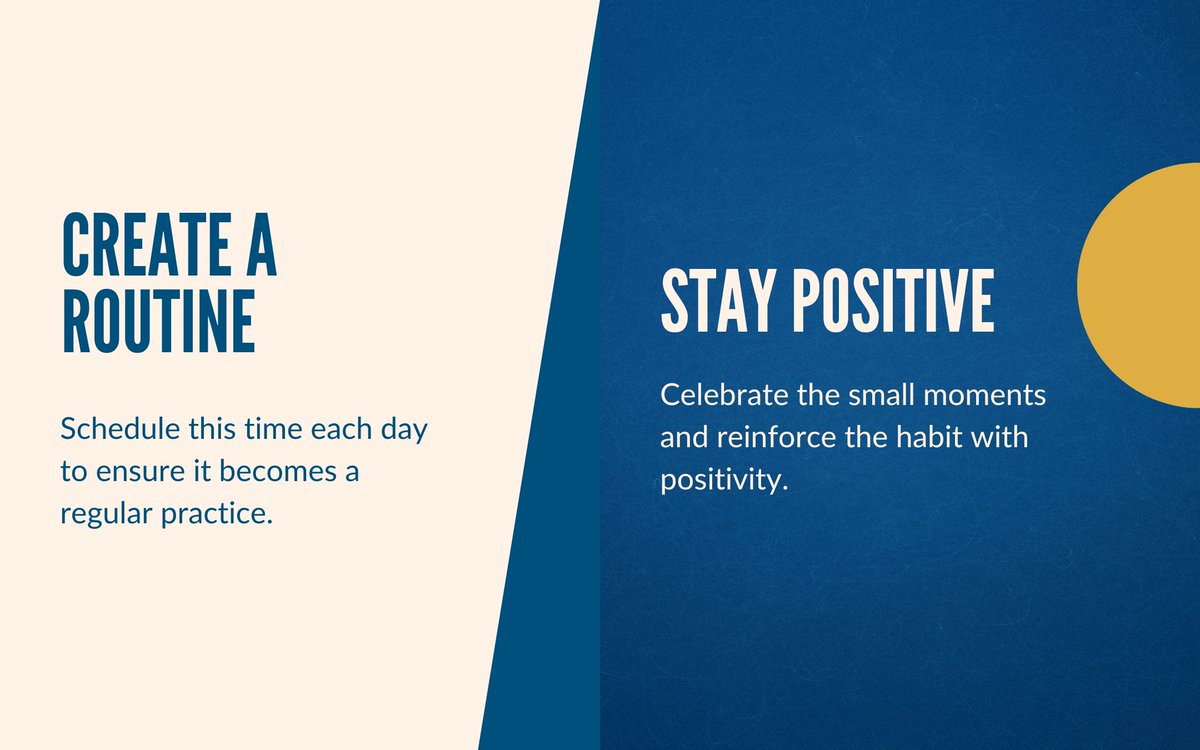 CREATE A ROUTINE

Schedule this time each day to ensure it becomes a regular practice.

STAY POSITIVE

Celebrate the small moments and reinforce the habit with positivity.